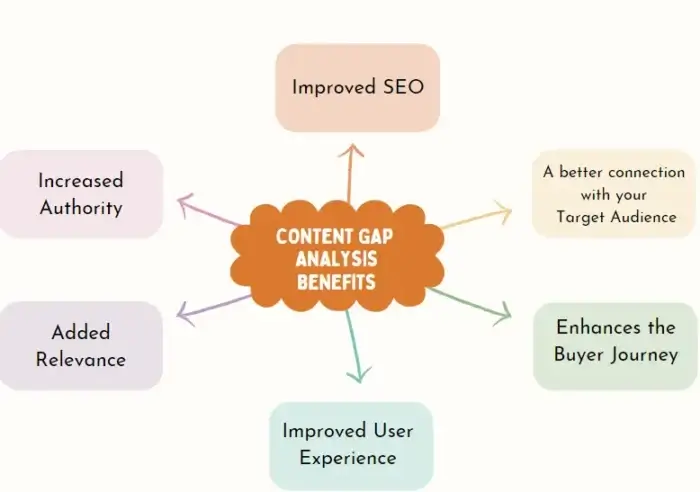 CONTENT GAP ANALYSIS BENEFITS

Improved SEO

A better connection with your Target Audience

Enhances the Buyer Journey

Improved User Experience

Added Relevance

Increased Authority